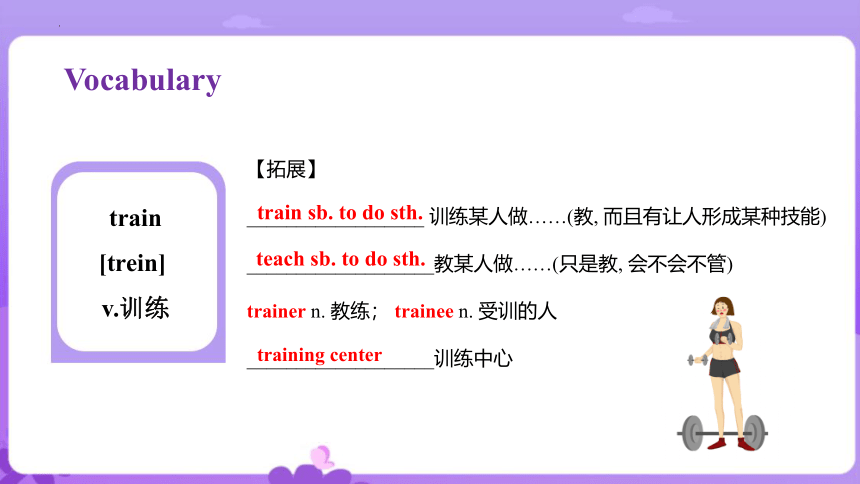 Vocabulary

train
[trein]
v.训练

【拓展】

train sb. to do sth. 训练某人做……(教, 而且有让人形成某种技能)

teach sb. to do sth. 教某人做……(只是教, 会不会不管)

trainer n. 教练； trainee n. 受训的人

training center 训练中心